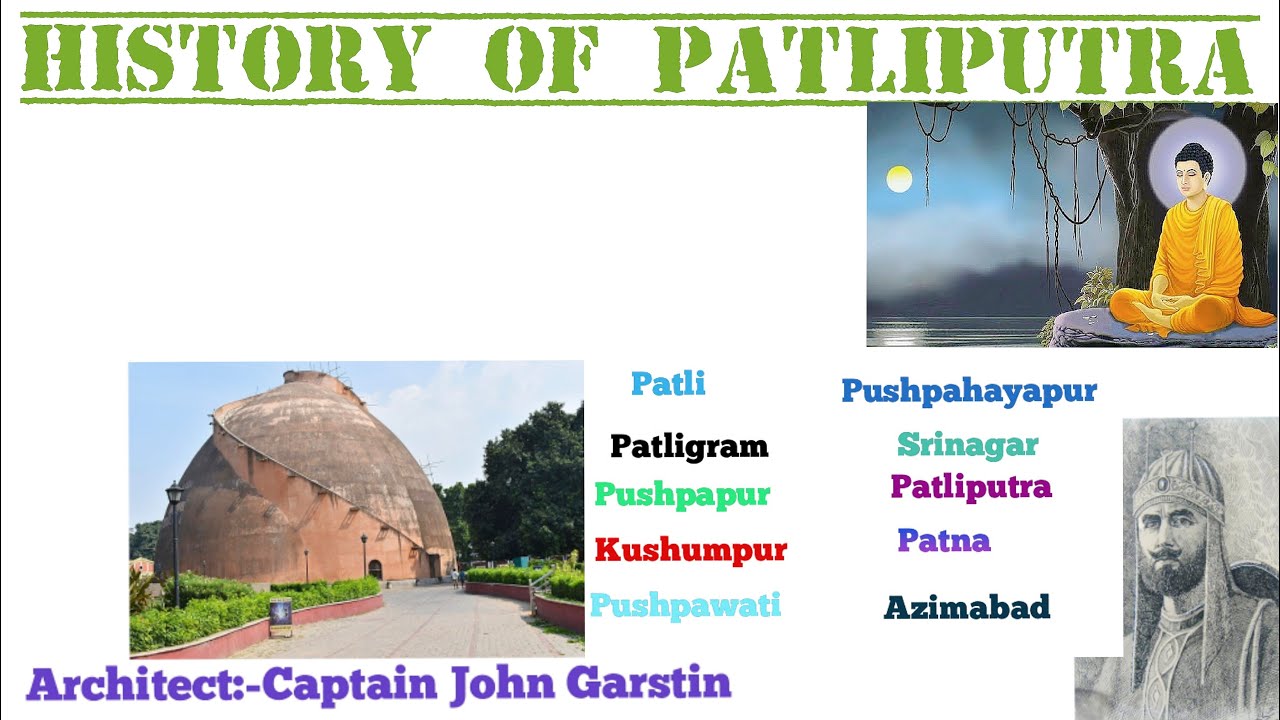 HISTORY OF PATLIPUTRA

Patli

Patligram

Pushpapur

Kushumpur

Pushpawati

Pushpahayapur

Srinagar

Patliputra

Patna

Azimabad

Architect:-Captain John Garstin